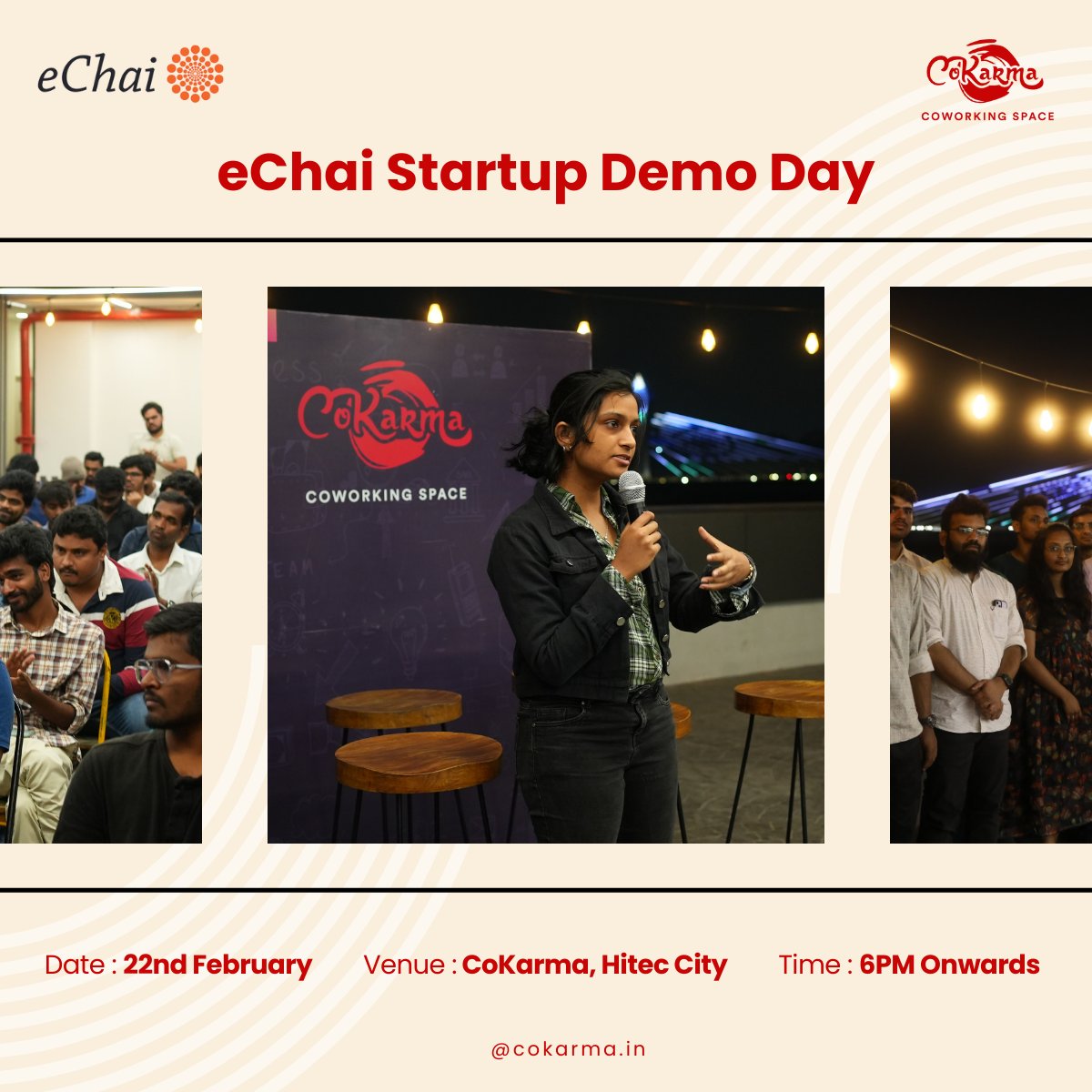 eChai

CoKarma
COWORKING SPACE

eChai Startup Demo Day

CoKarma
COWORKING SPACE

Date : 22nd February Venue : CoKarma, Hitec City Time : 6PM Onwards

@cokarma.in